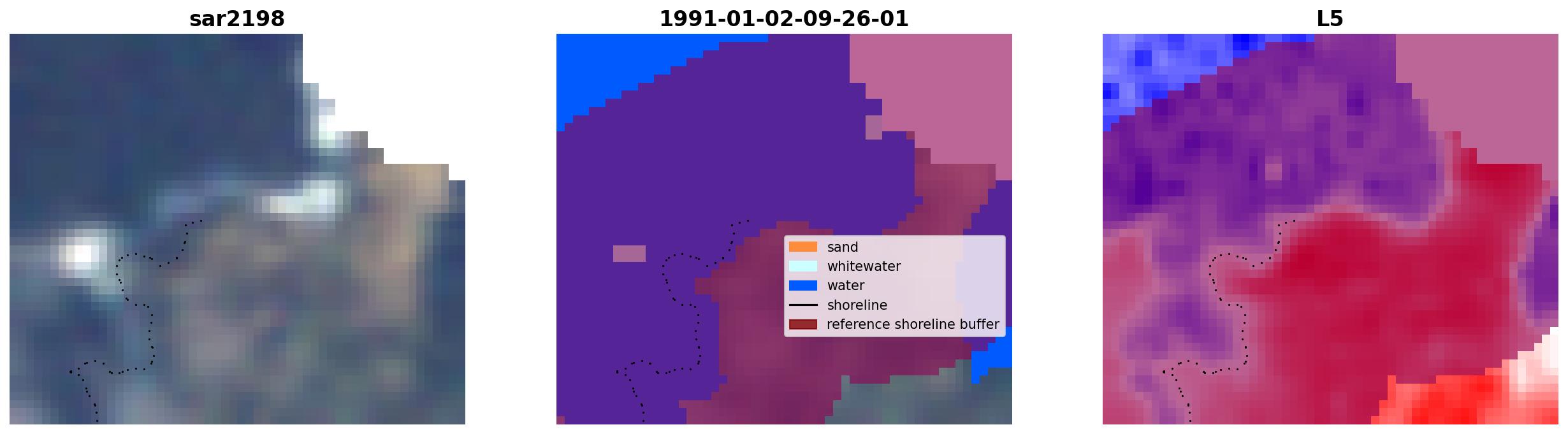 sar2198

1991-01-02-09-26-01

sand
whitewater
water
shoreline
reference shoreline buffer

L5